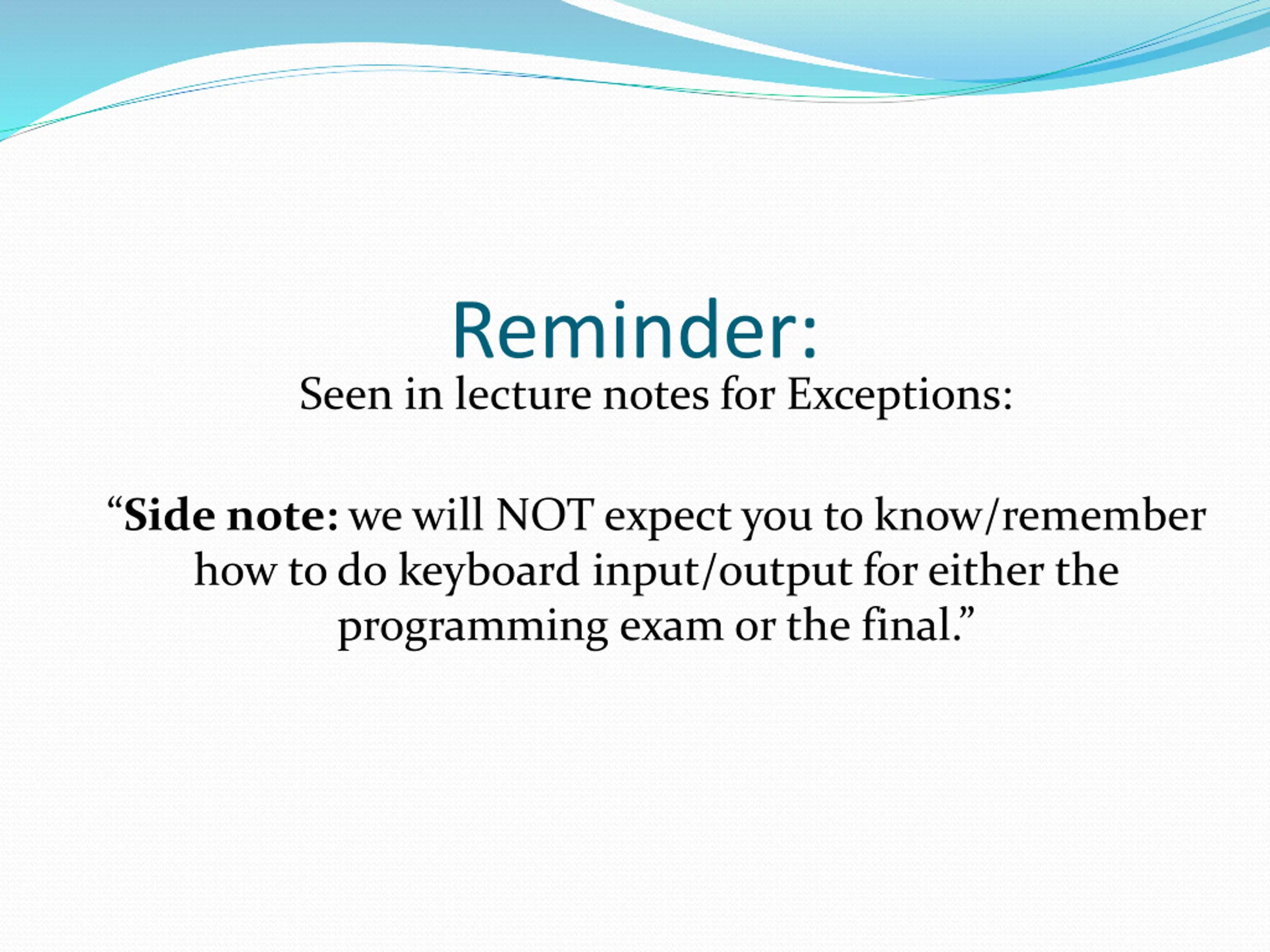 Reminder:

Seen in lecture notes for Exceptions:

“Side note: we will NOT expect you to know/remember how to do keyboard input/output for either the programming exam or the final.”